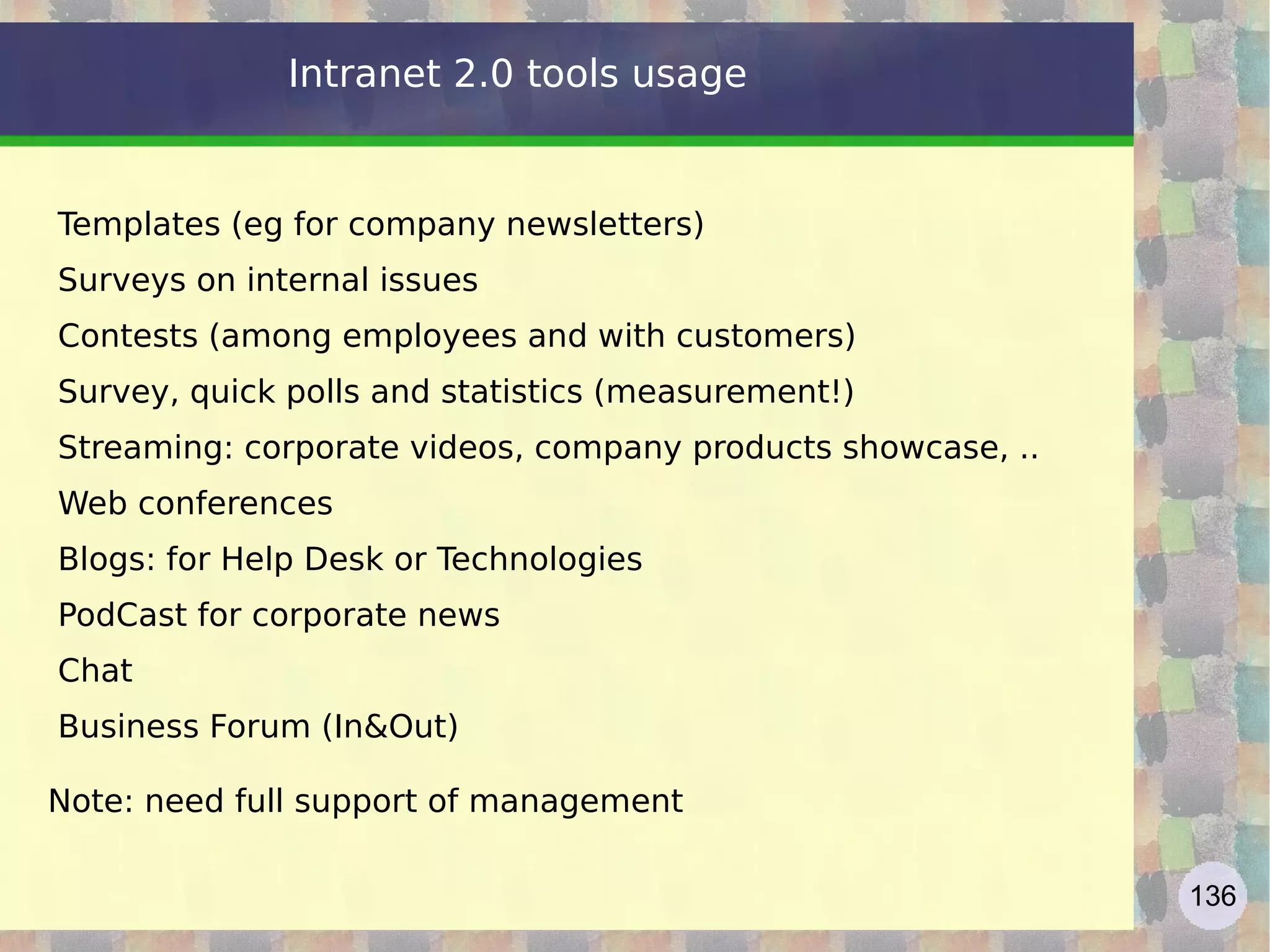 Intranet 2.0 tools usage

Templates (eg for company newsletters)

Surveys on internal issues

Contests (among employees and with customers)

Survey, quick polls and statistics (measurement!)

Streaming: corporate videos, company products showcase, ..

Web conferences

Blogs: for Help Desk or Technologies

PodCast for corporate news

Chat

Business Forum (In&Out)

Note: need full support of management

136